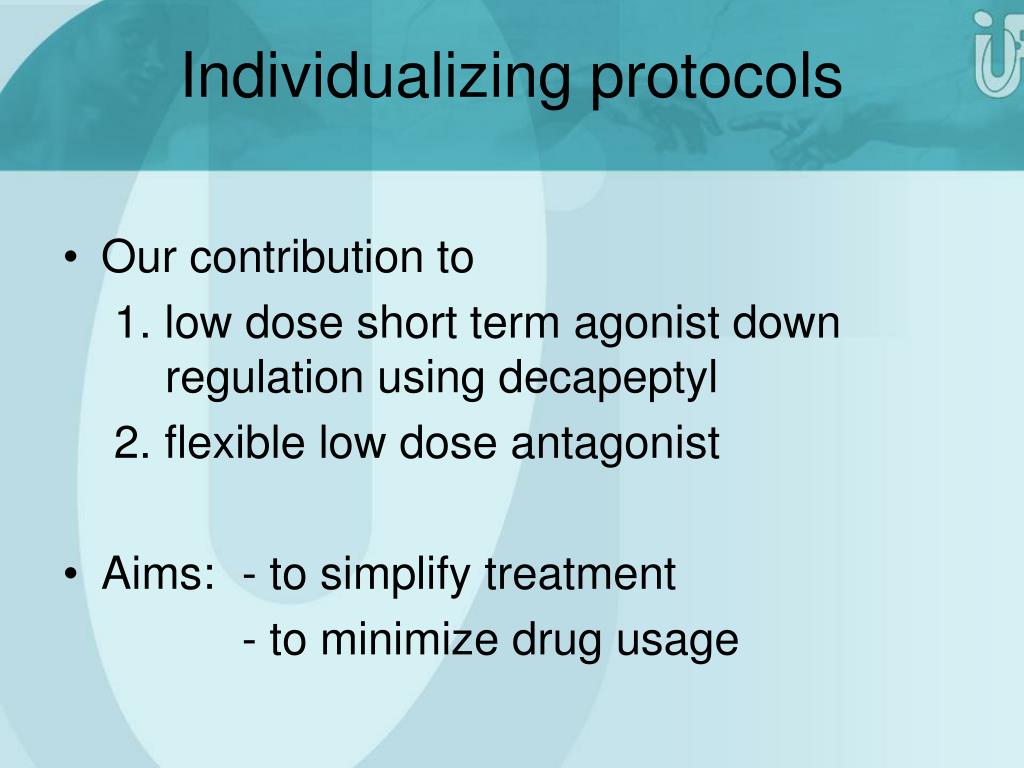 Individualizing protocols

• Our contribution to

1. low dose short term agonist down regulation using decapeptyl

2. flexible low dose antagonist

• Aims: - to simplify treatment

- to minimize drug usage